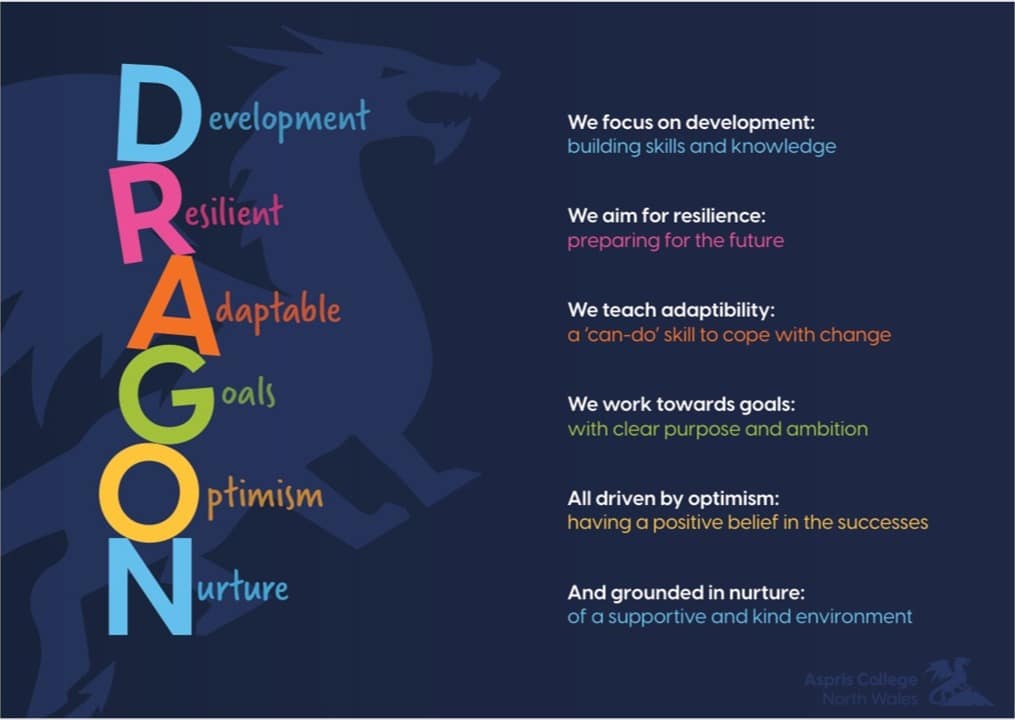 Development
Resilient
Adaptable
Goals
Optimism
Nurture

We focus on development:
building skills and knowledge

We aim for resilience:
preparing for the future

We teach adaptibility:
a 'can-do' skill to cope with change

We work towards goals:
with clear purpose and ambition

All driven by optimism:
having a positive belief in the successes

And grounded in nurture:
of a supportive and kind environment

Aspris College
North Wales